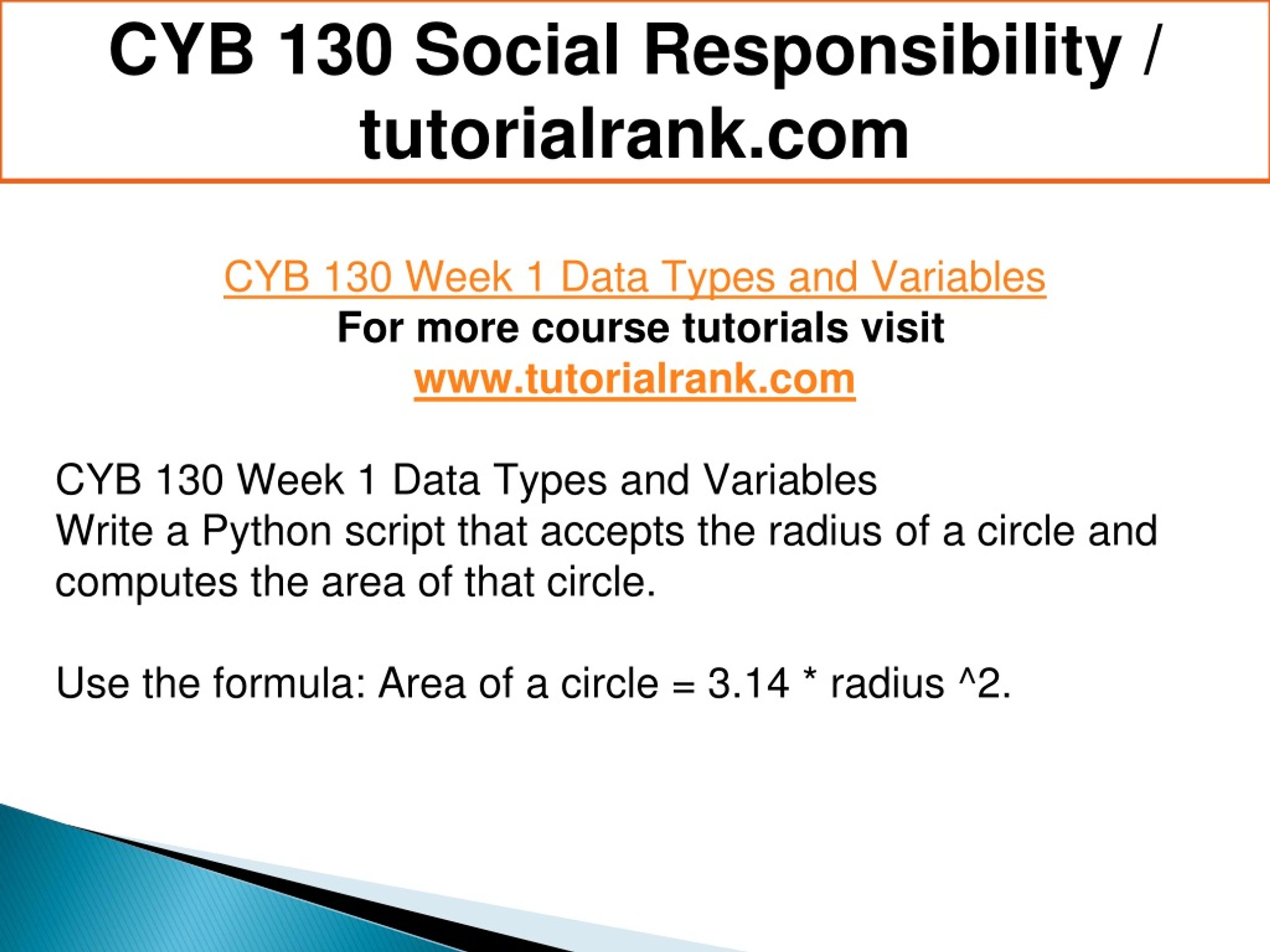 CYB 130 Social Responsibility / tutorialrank.com

CYB 130 Week 1 Data Types and Variables
For more course tutorials visit
www.tutorialrank.com

CYB 130 Week 1 Data Types and Variables
Write a Python script that accepts the radius of a circle and computes the area of that circle.

Use the formula: Area of a circle = 3.14 * radius ^2.